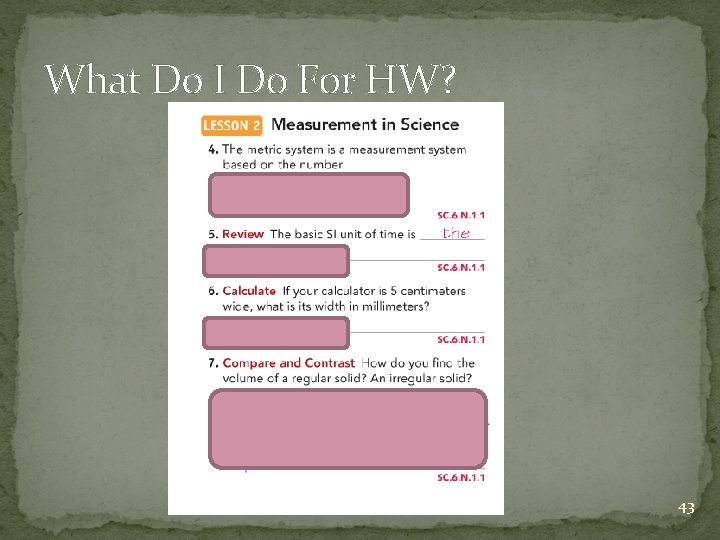 What Do I Do For HW?

LESSON 2 Measurement in Science

4. The metric system is a measurement system based on the number

SC.6.N.1.1

5. Review The basic SI unit of time is the

SC.6.N.1.1

6. Calculate If your calculator is 5 centimeters wide, what is its width in millimeters?

SC.6.N.1.1

7. Compare and Contrast How do you find the volume of a regular solid? An irregular solid?

SC.6.N.1.1

43